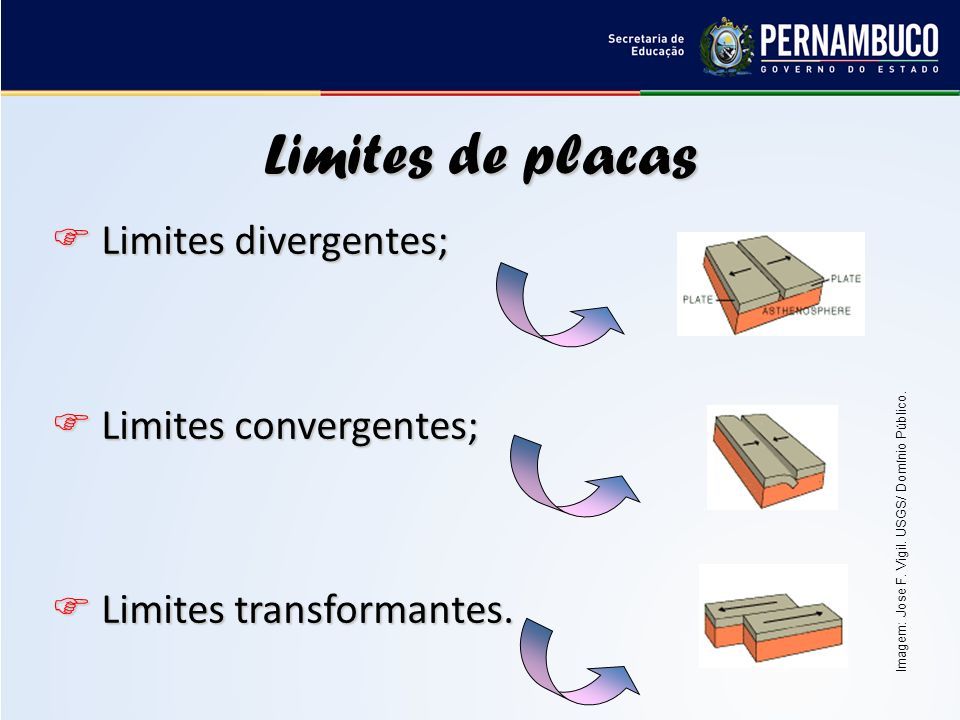 Secretaria de Educação
PERNAMBUCO
GOVERNO DO ESTADO

Limites de placas

Limites divergentes;

PLATE
PLATE
ASTHENOSPHERE

Limites convergentes;

Limites transformantes.

Imagem: Jose F. Vigil. USGS/ Domínio Público.